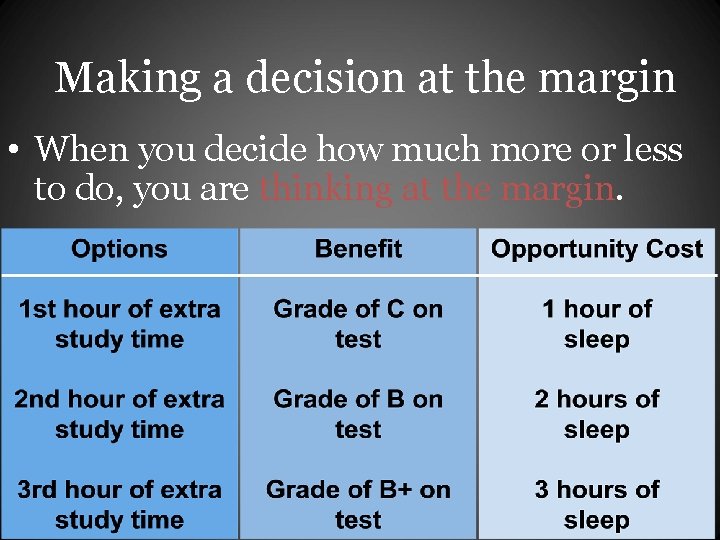 Making a decision at the margin

• When you decide how much more or less to do, you are thinking at the margin.

| Options | Benefit | Opportunity Cost |
|---|---|---|
| 1st hour of extra study time | Grade of C on test | 1 hour of sleep |
| 2nd hour of extra study time | Grade of B on test | 2 hours of sleep |
| 3rd hour of extra study time | Grade of B+ on test | 3 hours of sleep |